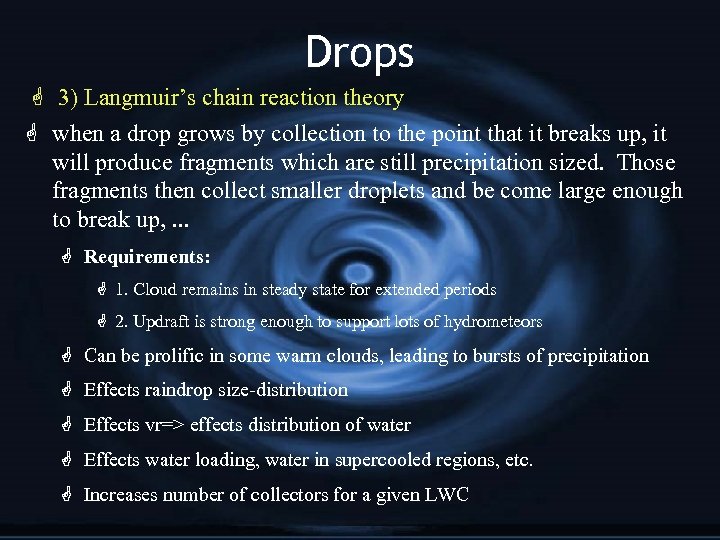 Drops

3) Langmuir's chain reaction theory

when a drop grows by collection to the point that it breaks up, it will produce fragments which are still precipitation sized. Those fragments then collect smaller droplets and be come large enough to break up, ...

Requirements:

1. Cloud remains in steady state for extended periods

2. Updraft is strong enough to support lots of hydrometeors

Can be prolific in some warm clouds, leading to bursts of precipitation

Effects raindrop size-distribution

Effects vr=> effects distribution of water

Effects water loading, water in supercooled regions, etc.

Increases number of collectors for a given LWC